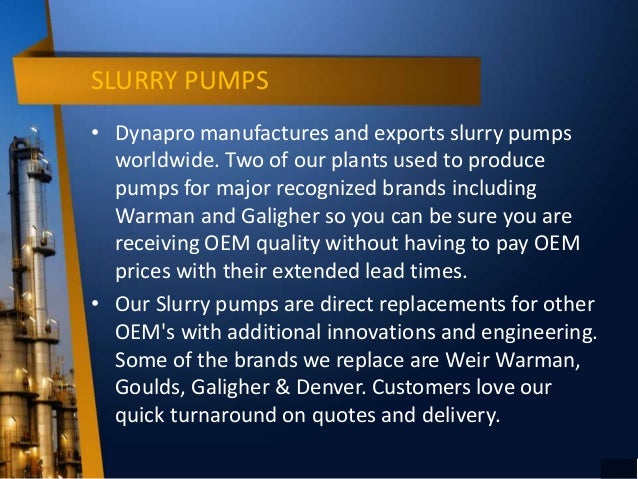 SLURRY PUMPS

• Dynapro manufactures and exports slurry pumps worldwide. Two of our plants used to produce pumps for major recognized brands including Warman and Galigher so you can be sure you are receiving OEM quality without having to pay OEM prices with their extended lead times.

• Our Slurry pumps are direct replacements for other OEM's with additional innovations and engineering. Some of the brands we replace are Weir Warman, Goulds, Galigher & Denver. Customers love our quick turnaround on quotes and delivery.